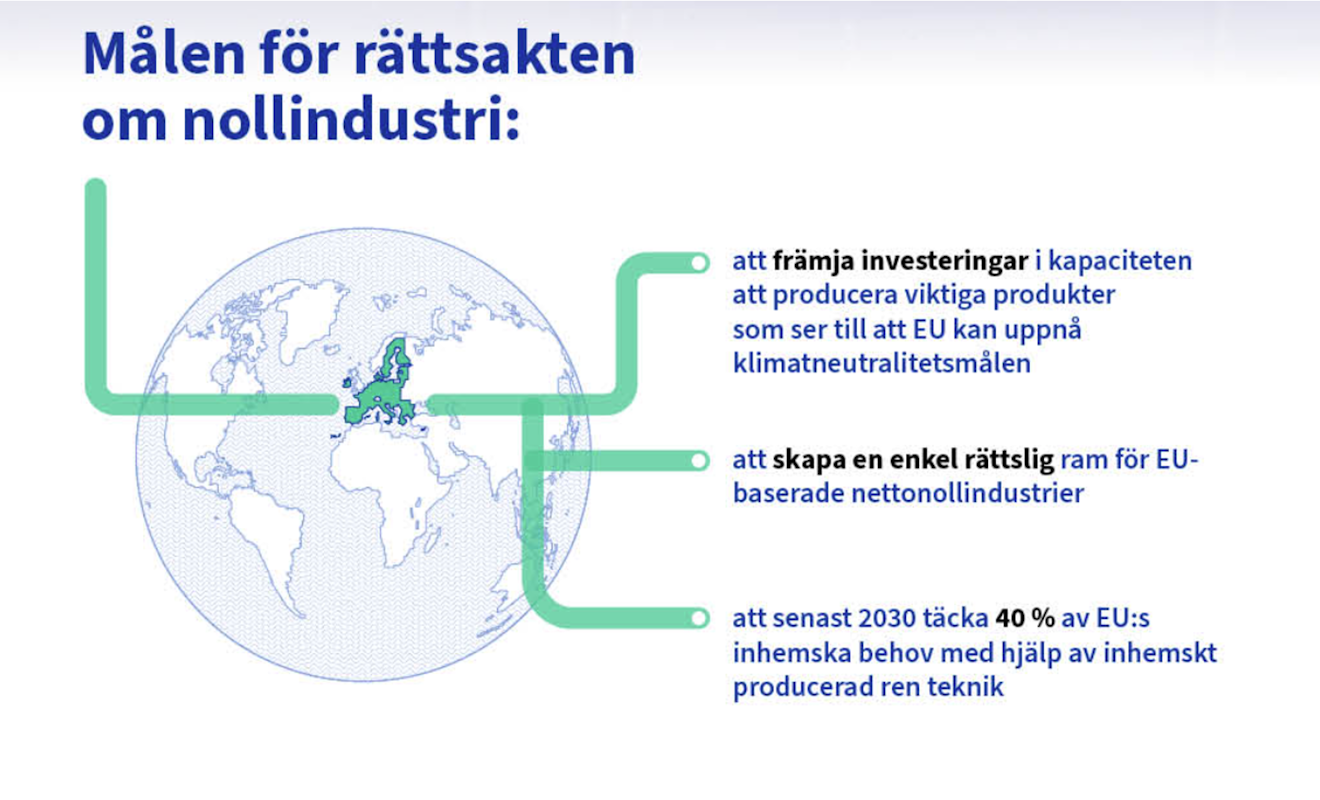 Målen för rättsakten om nollindustri:

att främja investeringar i kapaciteten att producera viktiga produkter som ser till att EU kan uppnå klimatneutralitetsmålen

att skapa en enkel rättslig ram för EU-baserade nettonollindustrier

att senast 2030 täcka 40 % av EU:s inhemska behov med hjälp av inhemskt producerad ren teknik